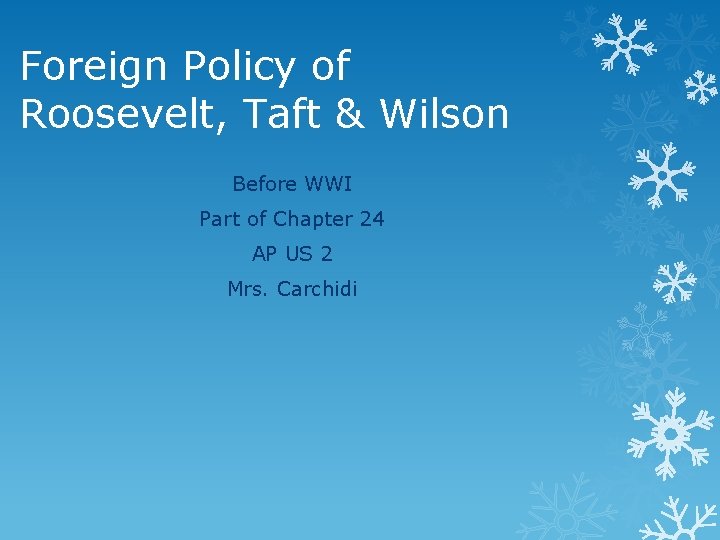 Foreign Policy of Roosevelt, Taft & Wilson

Before WWI

Part of Chapter 24

AP US 2

Mrs. Carchidi